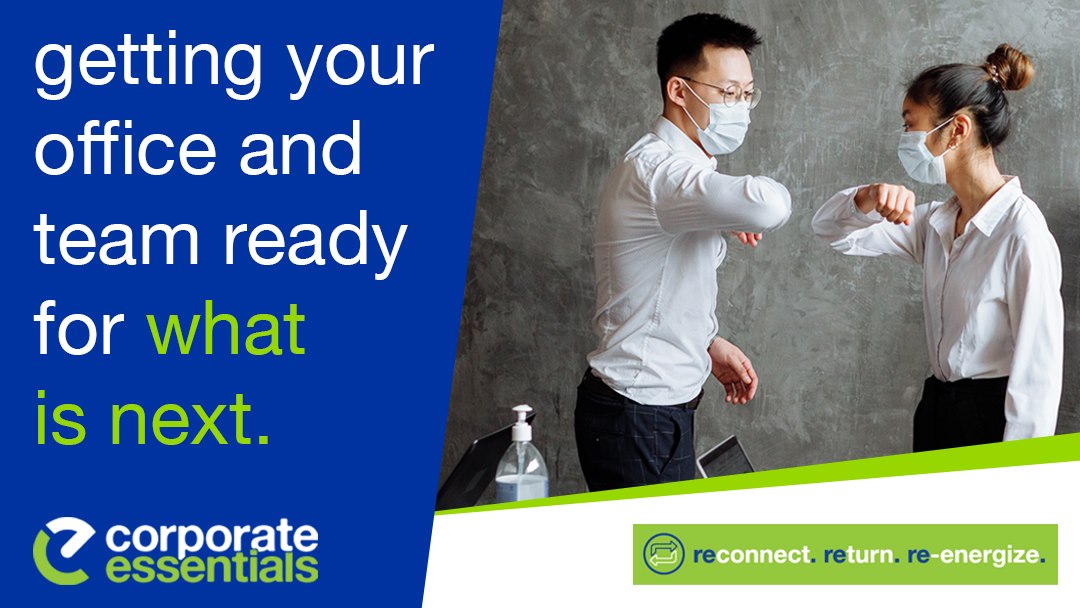 getting your office and team ready for what is next.

corporate essentials

reconnect. return. re-energize.